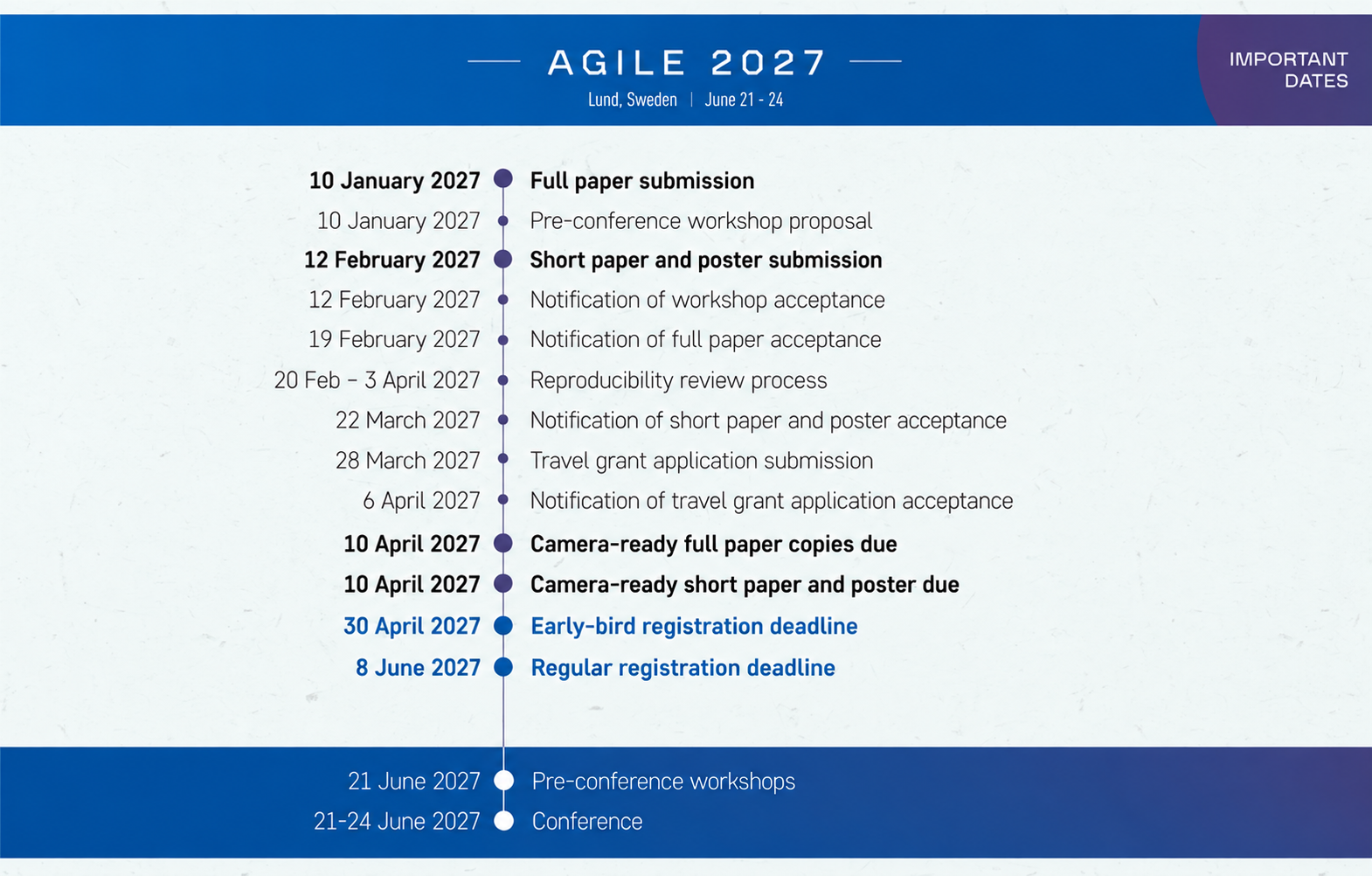 AGILE 2027
Lund, Sweden | June 21 - 24

IMPORTANT DATES

10 January 2027 Full paper submission
10 January 2027 Pre-conference workshop proposal
12 February 2027 Short paper and poster submission
12 February 2027 Notification of workshop acceptance
19 February 2027 Notification of full paper acceptance
20 Feb – 3 April 2027 Reproducibility review process
22 March 2027 Notification of short paper and poster acceptance
28 March 2027 Travel grant application submission
6 April 2027 Notification of travel grant application acceptance
10 April 2027 Camera-ready full paper copies due
10 April 2027 Camera-ready short paper and poster due
30 April 2027 Early-bird registration deadline
8 June 2027 Regular registration deadline

21 June 2027 Pre-conference workshops
21-24 June 2027 Conference